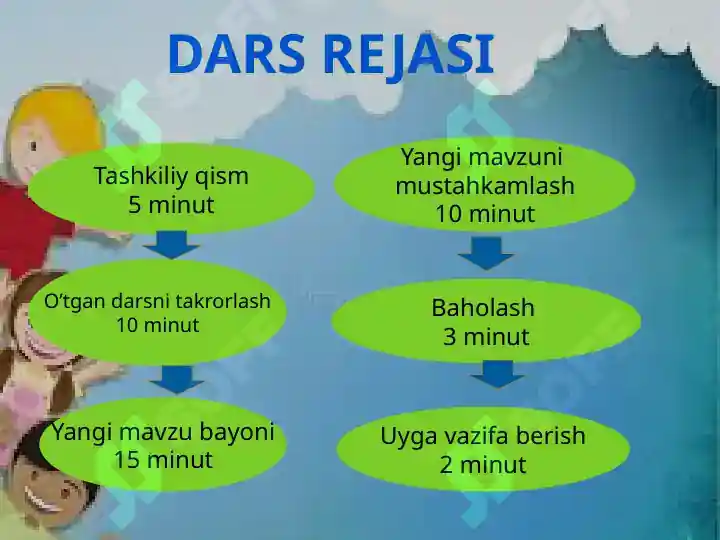 DARS REJASI

Tashkiliy qism
5 minut

O'tgan darsni takrorlash
10 minut

Yangi mavzu bayoni
15 minut

Yangi mavzuni mustahkamlash
10 minut

Baholash
3 minut

Uyga vazifa berish
2 minut